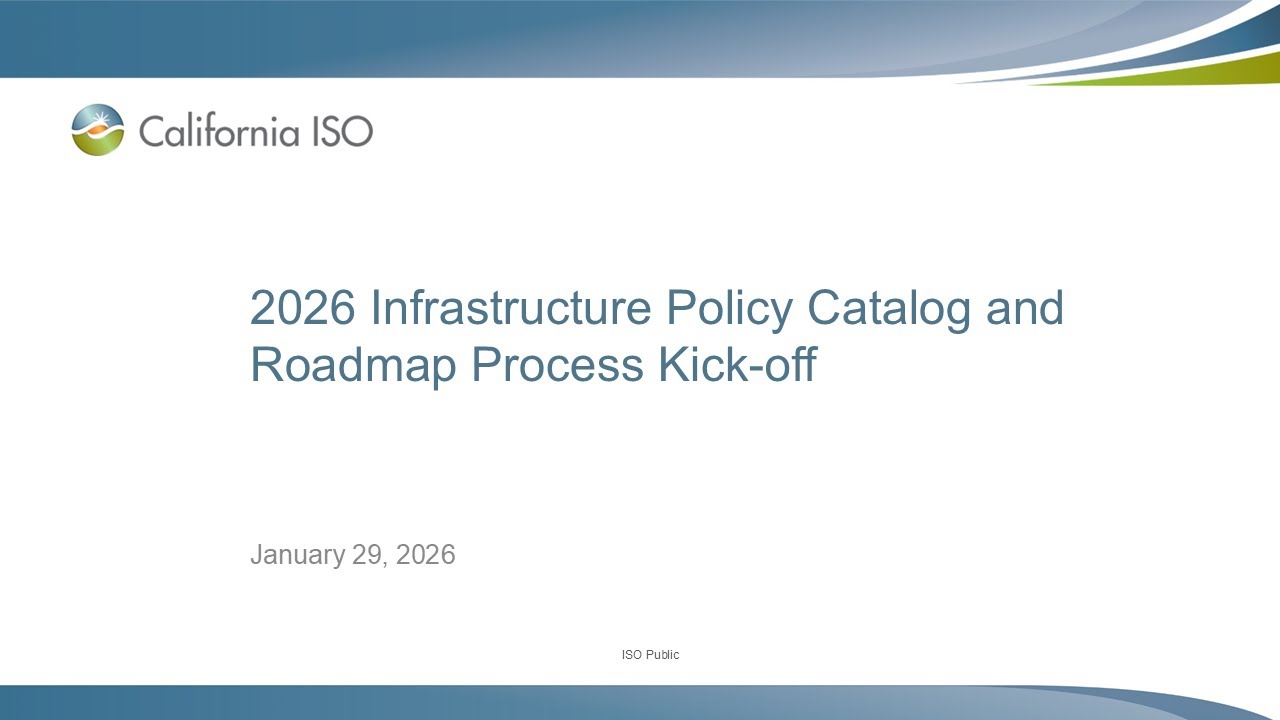 California ISO

2026 Infrastructure Policy Catalog and Roadmap Process Kick-off

January 29, 2026

ISO Public